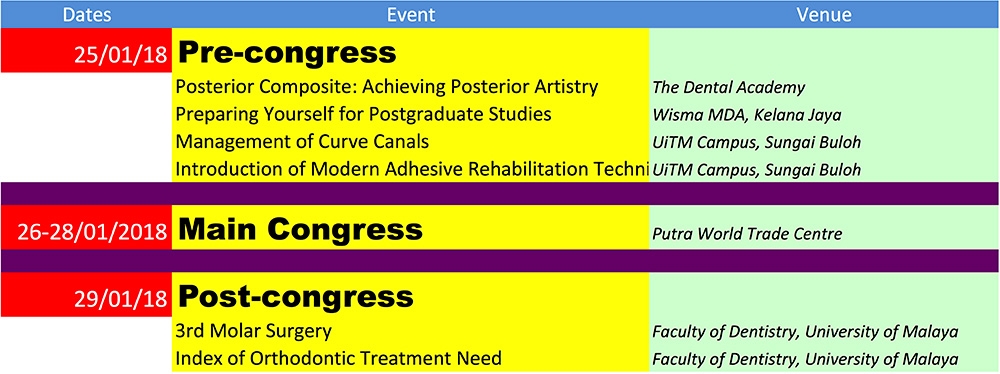 | Dates | Event | Venue |
|---|---|---|
| 25/01/18 | Pre-congress | |
| | Posterior Composite: Achieving Posterior Artistry | The Dental Academy |
| | Preparing Yourself for Postgraduate Studies | Wisma MDA, Kelana Jaya |
| | Management of Curve Canals | UiTM Campus, Sungai Buloh |
| | Introduction of Modern Adhesive Rehabilitation Techni | UiTM Campus, Sungai Buloh |
| 26-28/01/2018 | Main Congress | Putra World Trade Centre |
| 29/01/18 | Post-congress | |
| | 3rd Molar Surgery | Faculty of Dentistry, University of Malaya |
| | Index of Orthodontic Treatment Need | Faculty of Dentistry, University of Malaya |